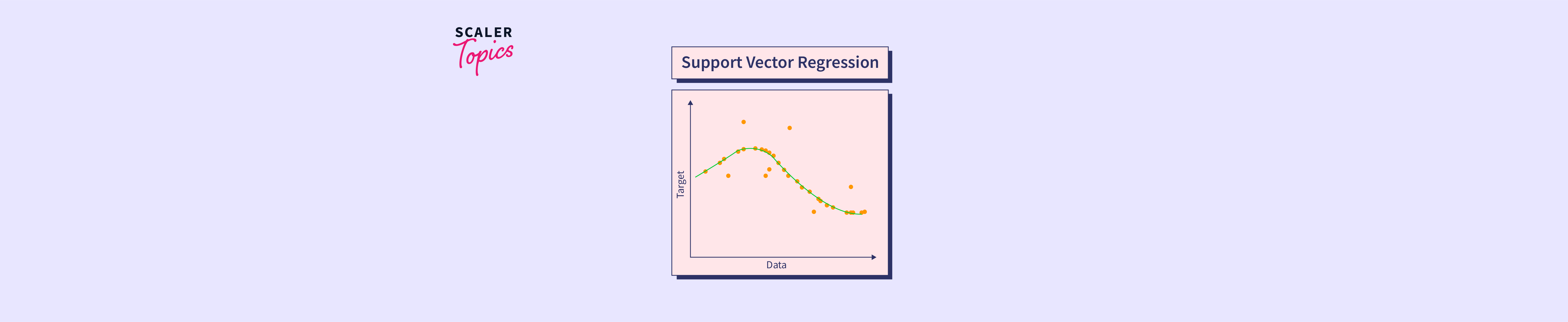 SCALER
Topics

Support Vector Regression

Target

Data